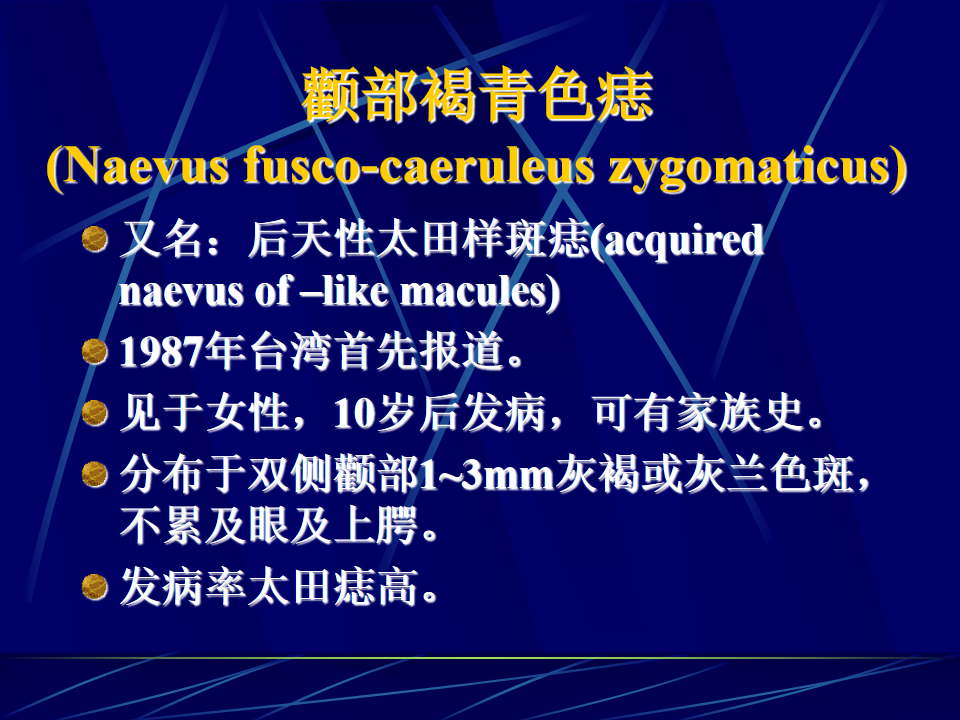 颧部褐青色痣
(Naevus fusco-caeruleus zygomaticus)

又名：后天性太田样斑痣(acquired naevus of –like macules)

1987年台湾首先报道。

见于女性，10岁后发病，可有家族史。

分布于双侧颧部1~3mm灰褐或灰兰色斑，不累及眼及上腭。

发病率太田痣高。